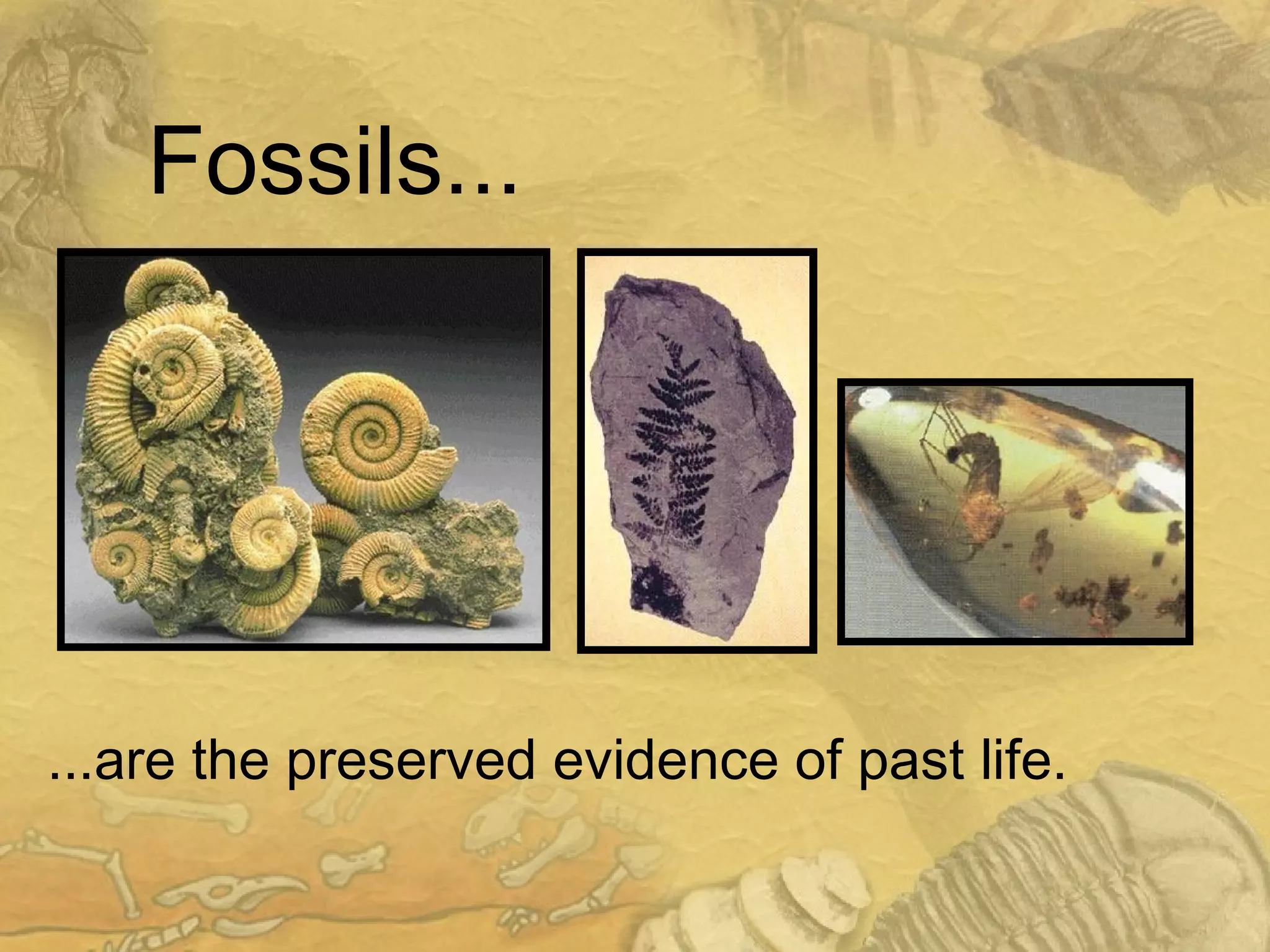 Fossils...

...are the preserved evidence of past life.